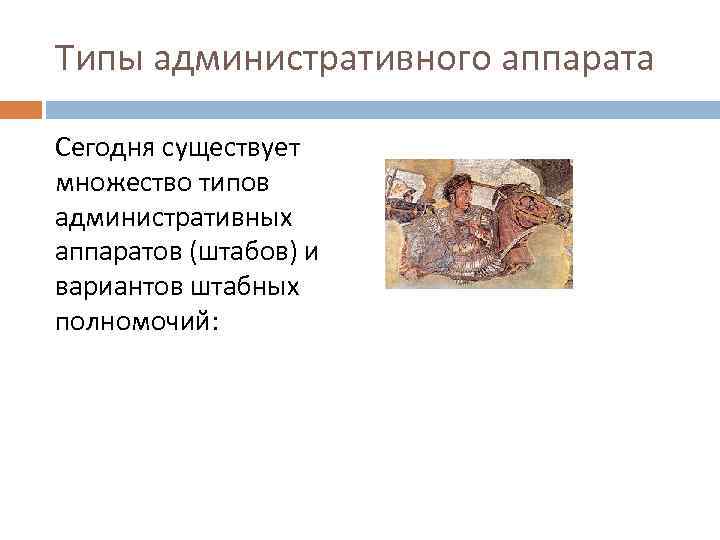 Типы административного аппарата

Сегодня существует множество типов административных аппаратов (штабов) и вариантов штабных полномочий: